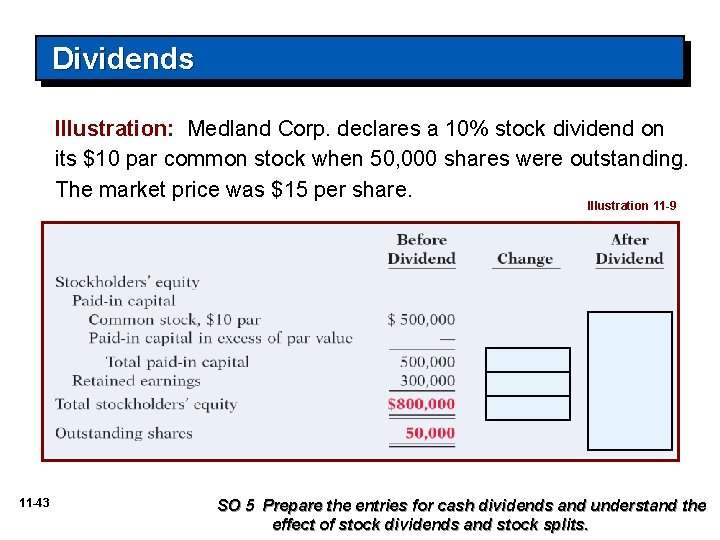 Dividends

Illustration: Medland Corp. declares a 10% stock dividend on its $10 par common stock when 50,000 shares were outstanding. The market price was $15 per share.

Illustration 11-9

| | Before Dividend | Change | After Dividend |
|---|---|---|---|
| Stockholders' equity | | | |
| Paid-in capital | | | |
| Common stock, $10 par | $ 500,000 | | |
| Paid-in capital in excess of par value | — | | |
| Total paid-in capital | 500,000 | | |
| Retained earnings | 300,000 | | |
| Total stockholders' equity | $800,000 | | |
| Outstanding shares | 50,000 | | |

11-43

SO 5 Prepare the entries for cash dividends and understand the effect of stock dividends and stock splits.